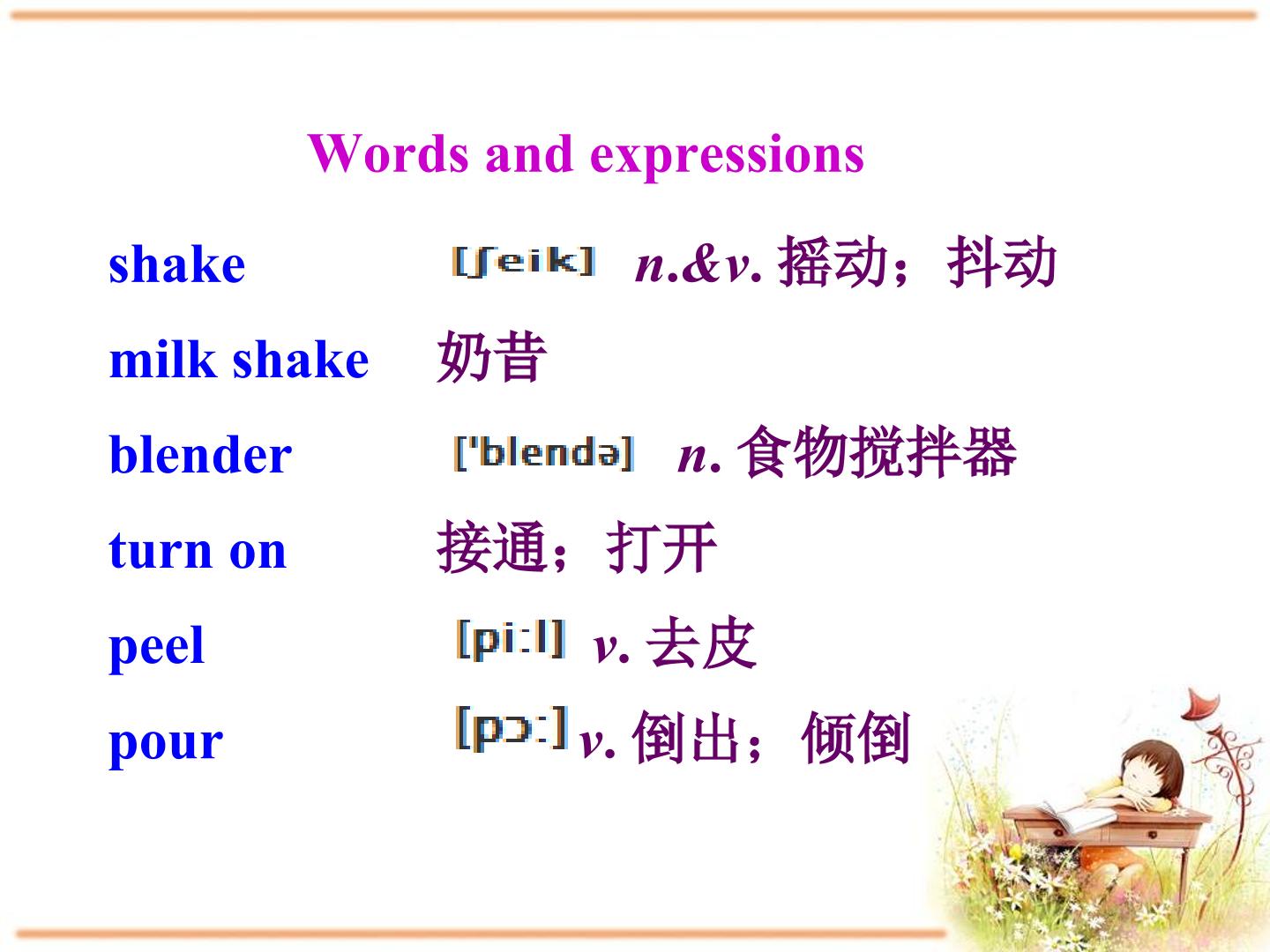 Words and expressions

shake [ʃeik] n.&v. 摇动；抖动

milk shake 奶昔

blender ['blendə] n. 食物搅拌器

turn on 接通；打开

peel [pi:l] v. 去皮

pour [pɔ:] v. 倒出；倾倒